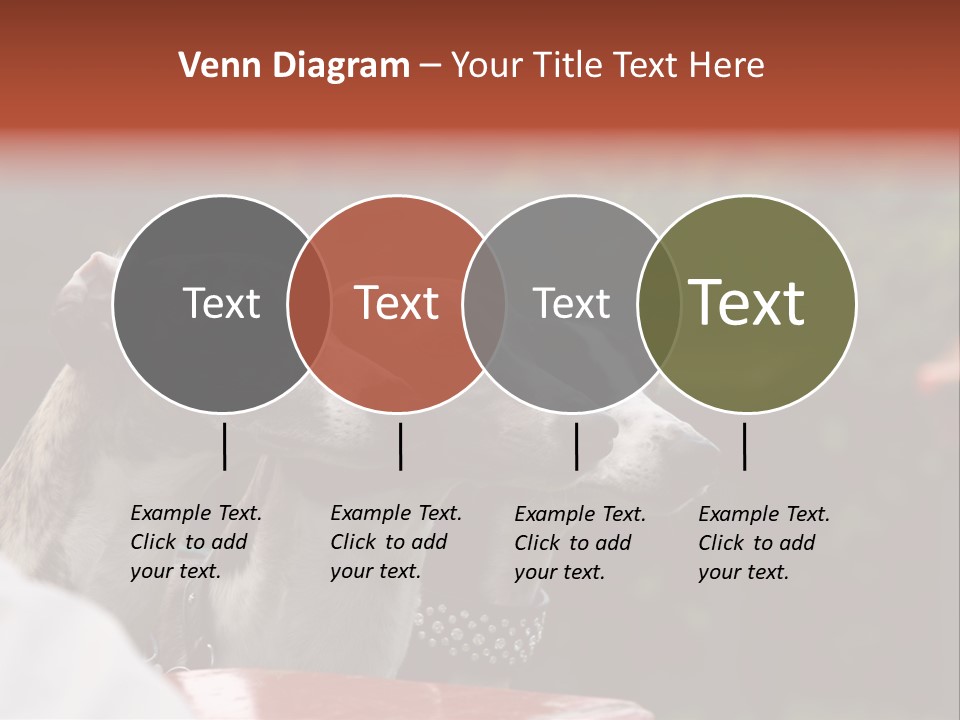 Venn Diagram – Your Title Text Here

Text

Text

Text

Text

Example Text. Click to add your text.

Example Text. Click to add your text.

Example Text. Click to add your text.

Example Text. Click to add your text.